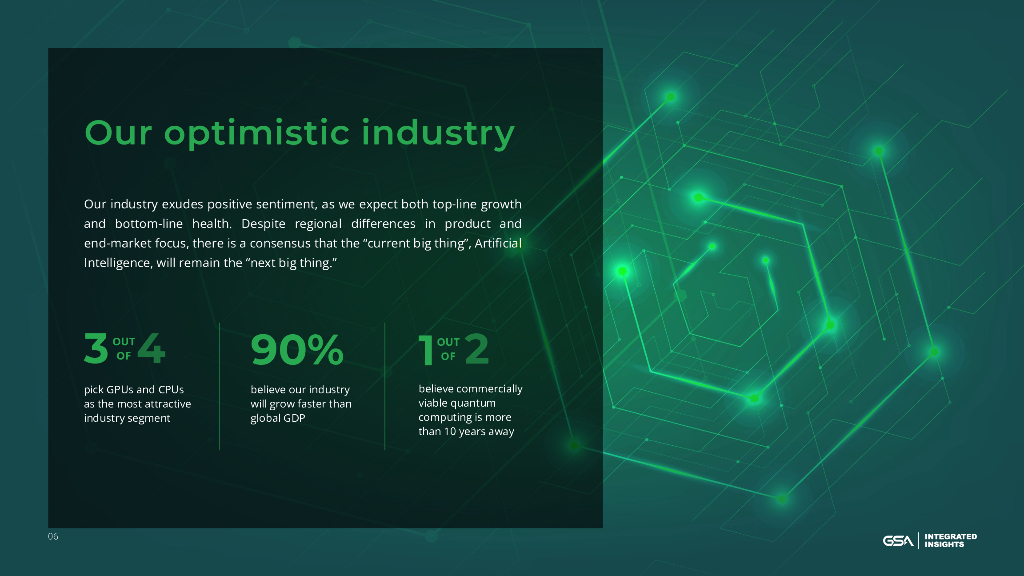 Our optimistic industry

Our industry exudes positive sentiment, as we expect both top-line growth and bottom-line health. Despite regional differences in product and end-market focus, there is a consensus that the "current big thing", Artificial Intelligence, will remain the "next big thing."

3 OUT OF 4

pick GPUs and CPUs as the most attractive industry segment

90%

believe our industry will grow faster than global GDP

1 OUT OF 2

believe commercially viable quantum computing is more than 10 years away

06

GSA | INTEGRATED INSIGHTS